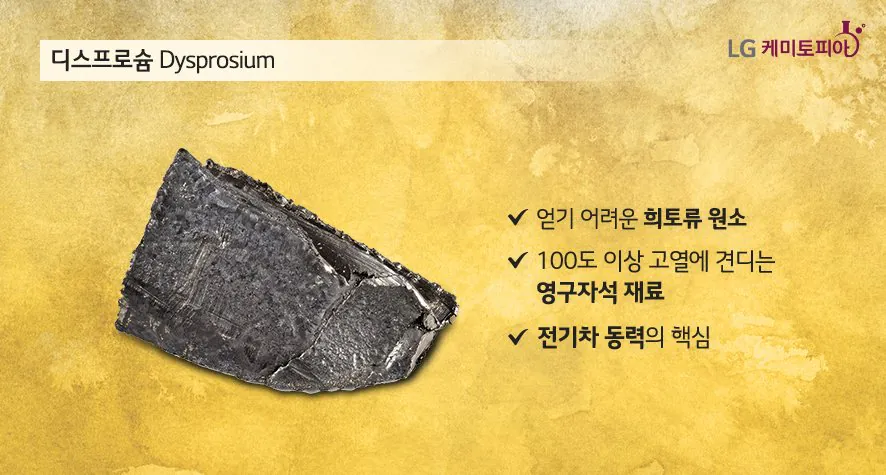 디스프로슘 Dysprosium

LG 케미토피아

✔ 얻기 어려운 희토류 원소

✔ 100도 이상 고열에 견디는 영구자석 재료

✔ 전기차 동력의 핵심